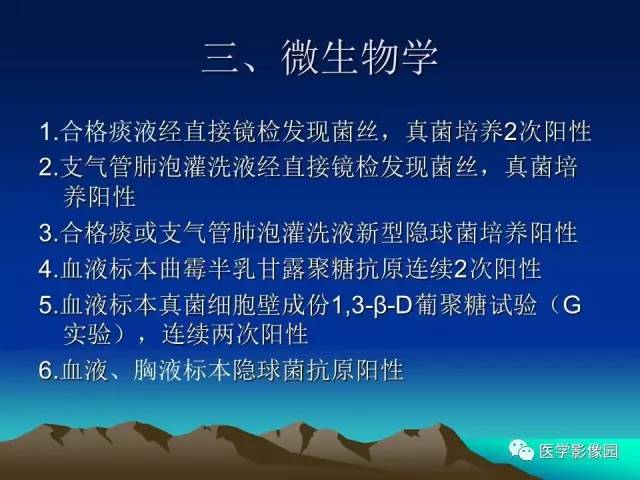 三、微生物学

1.合格痰液经直接镜检发现菌丝，真菌培养2次阳性

2.支气管肺泡灌洗液经直接镜检发现菌丝，真菌培养阳性

3.合格痰或支气管肺泡灌洗液新型隐球菌培养阳性

4.血液标本曲霉半乳甘露聚糖抗原连续2次阳性

5.血液标本真菌细胞壁成份1,3-β-D葡聚糖试验（G实验），连续两次阳性

6.血液、胸液标本隐球菌抗原阳性

医学影像园